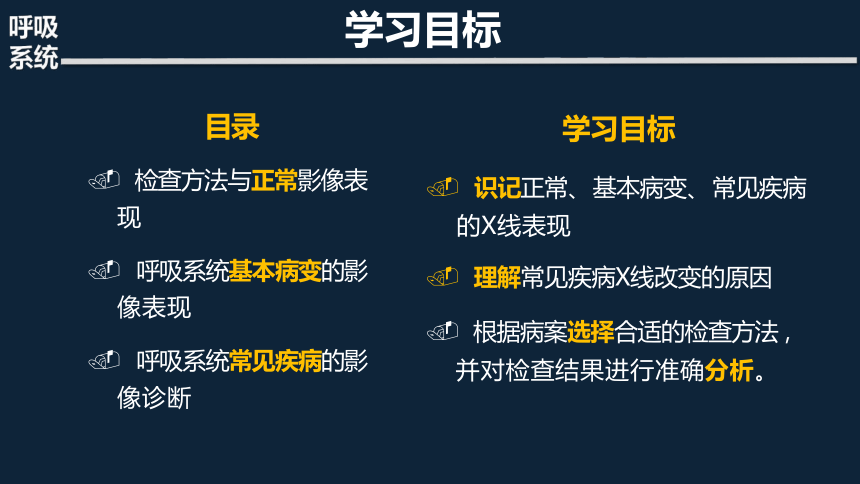 呼吸系统

学习目标

目录

检查方法与正常影像表现

呼吸系统基本病变的影像表现

呼吸系统常见疾病的影像诊断

学习目标

识记正常、基本病变、常见疾病的X线表现

理解常见疾病X线改变的原因

根据病案选择合适的检查方法，并对检查结果进行准确分析。